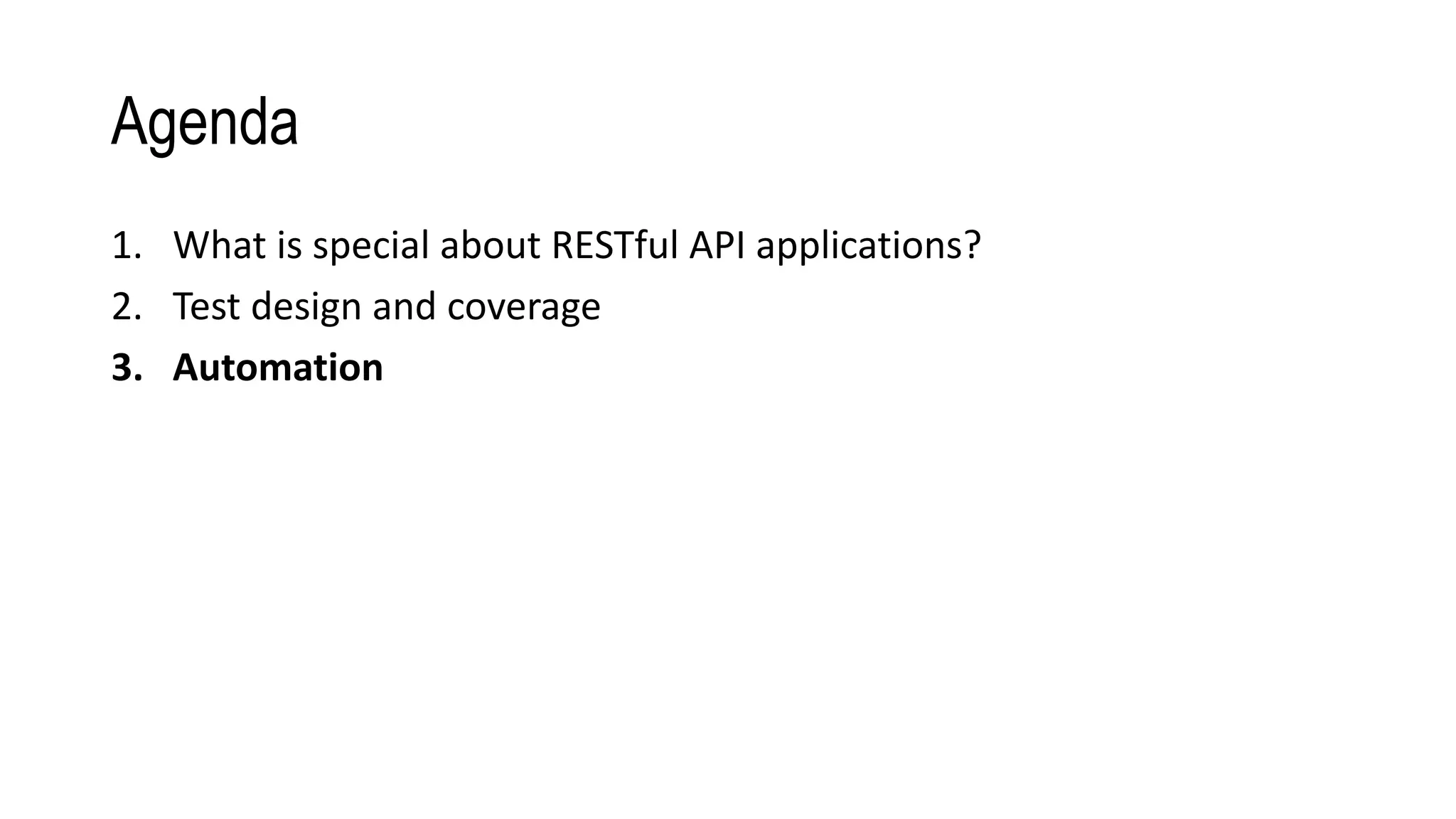 Agenda

1. What is special about RESTful API applications?
2. Test design and coverage
3. Automation